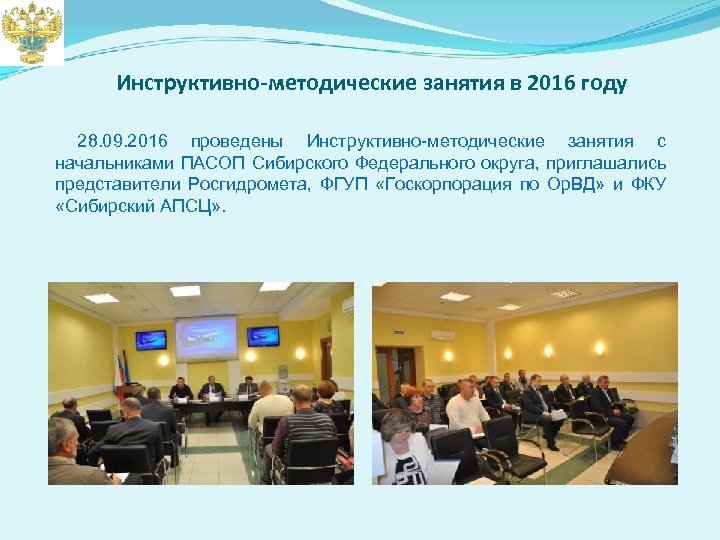 Инструктивно-методические занятия в 2016 году

28.09.2016 проведены Инструктивно-методические занятия с начальниками ПАСОП Сибирского Федерального округа, приглашались представители Росгидромета, ФГУП «Госкорпорация по ОрВД» и ФКУ «Сибирский АПСЦ».